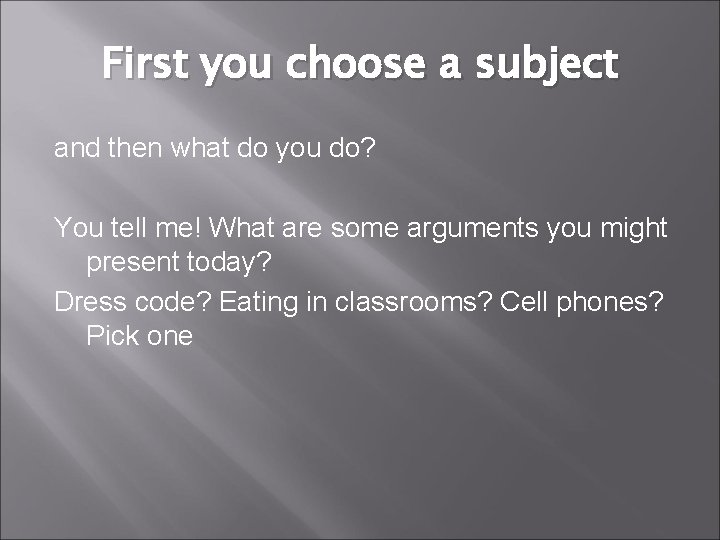 First you choose a subject

and then what do you do?

You tell me! What are some arguments you might present today?

Dress code? Eating in classrooms? Cell phones? Pick one